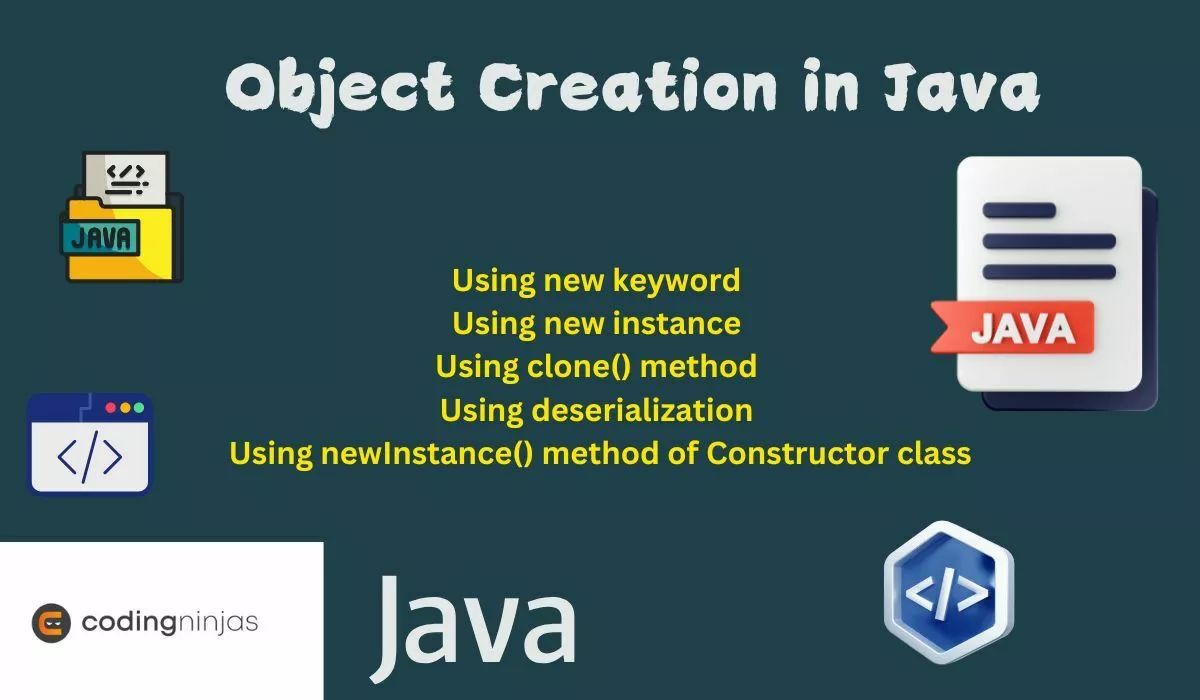 Object Creation in Java

</>

JAVA

Using new keyword
Using new instance
Using clone() method
Using deserialization
Using newInstance() method of Constructor class

JAVA

</>

codingninjas

Java

</>